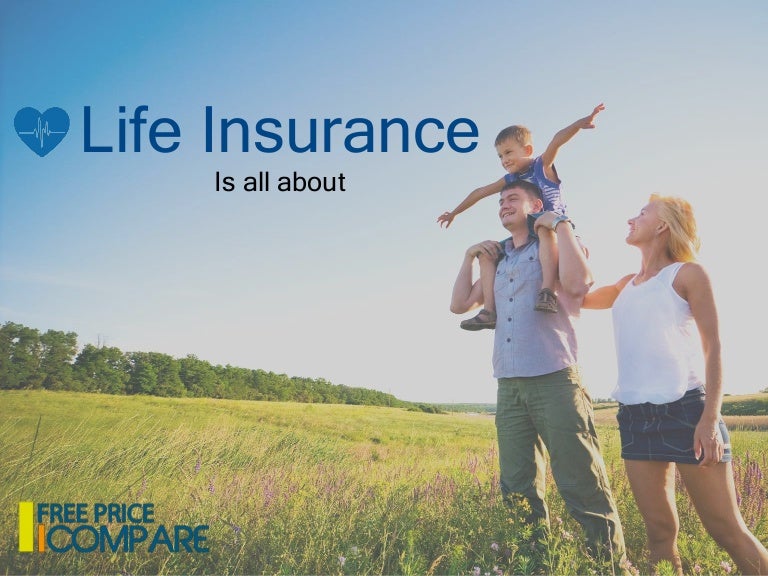 Life Insurance

Is all about

FREE PRICE
COMPARE